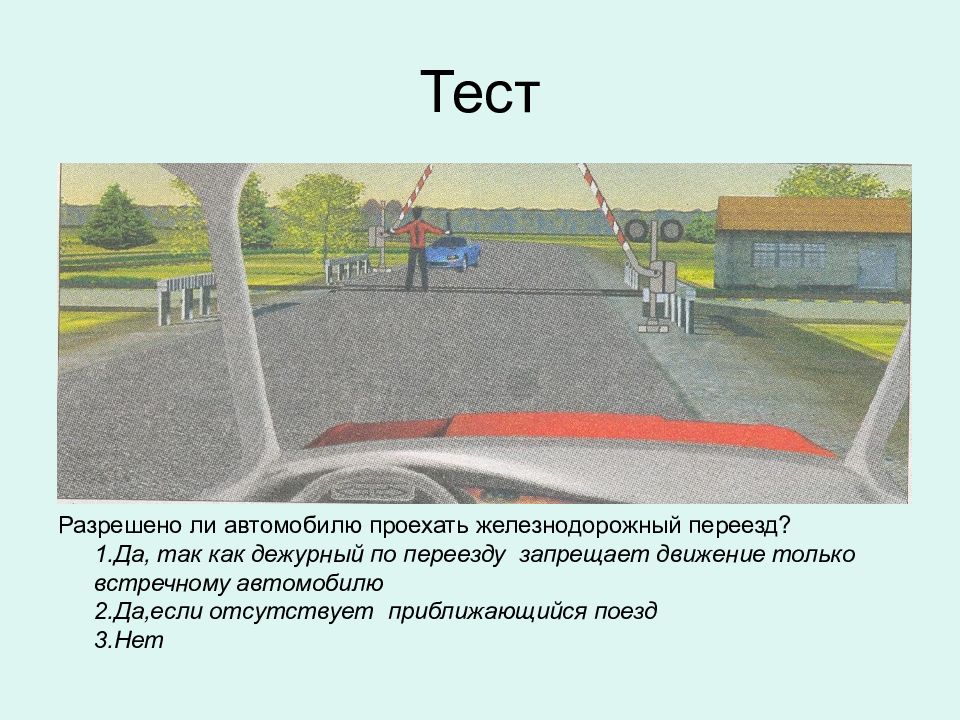 Тест

Разрешено ли автомобилю проехать железнодорожный переезд?

1.Да, так как дежурный по переезду запрещает движение только встречному автомобилю

2.Да,если отсутствует приближающийся поезд

3.Нет